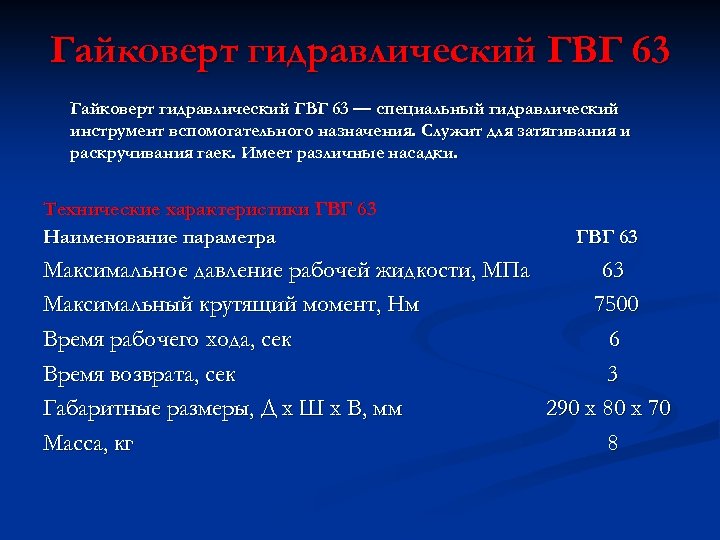 Гайковерт гидравлический ГВГ 63

Гайковерт гидравлический ГВГ 63 — специальный гидравлический инструмент вспомогательного назначения. Служит для затягивания и раскручивания гаек. Имеет различные насадки.

Технические характеристики ГВГ 63

| Наименование параметра | ГВГ 63 |
|---|---|
| Максимальное давление рабочей жидкости, МПа | 63 |
| Максимальный крутящий момент, Нм | 7500 |
| Время рабочего хода, сек | 6 |
| Время возврата, сек | 3 |
| Габаритные размеры, Д х Ш х В, мм | 290 х 80 х 70 |
| Масса, кг | 8 |